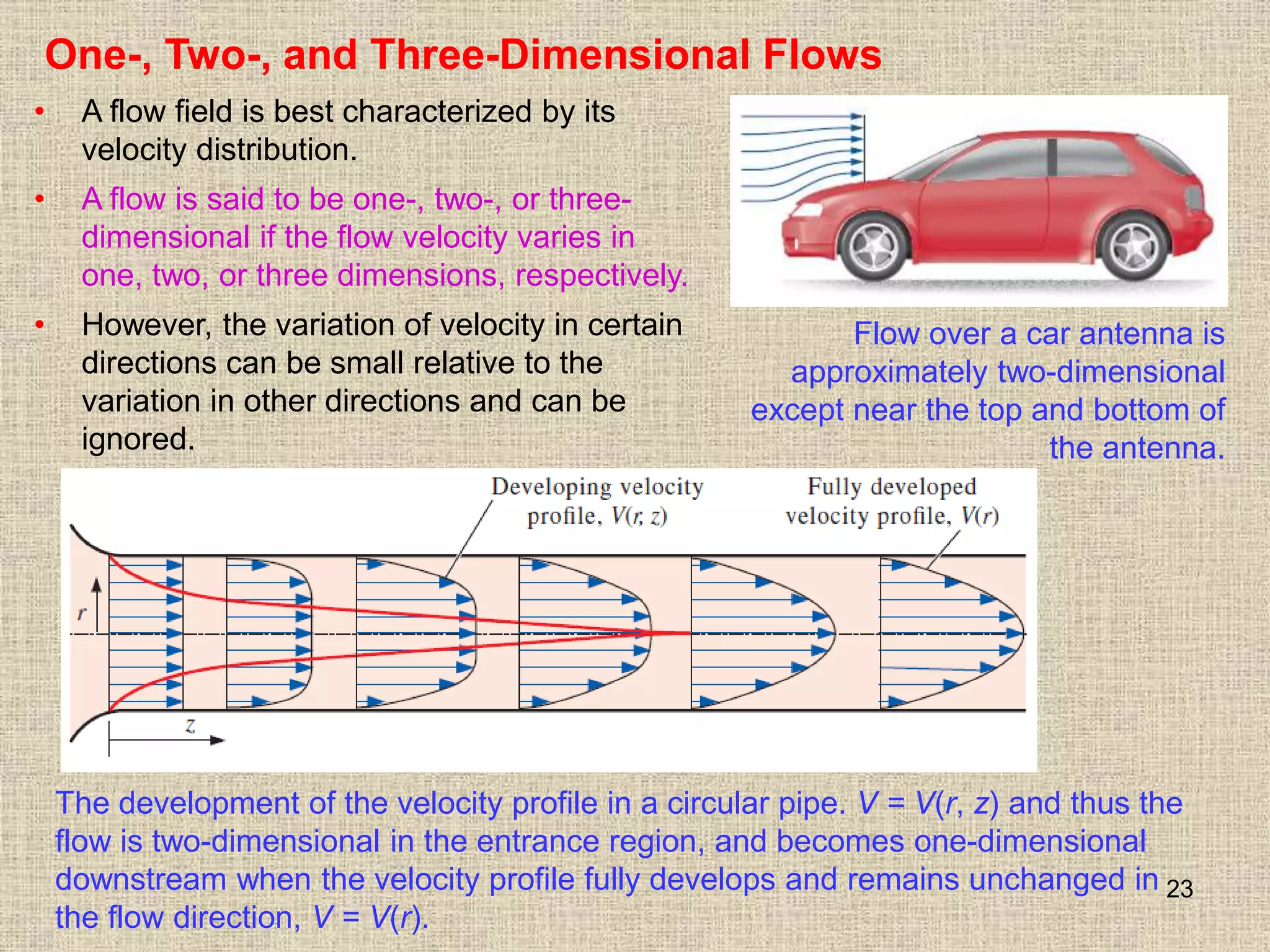 One-, Two-, and Three-Dimensional Flows

• A flow field is best characterized by its velocity distribution.

• A flow is said to be one-, two-, or three-dimensional if the flow velocity varies in one, two, or three dimensions, respectively.

• However, the variation of velocity in certain directions can be small relative to the variation in other directions and can be ignored.

Flow over a car antenna is approximately two-dimensional except near the top and bottom of the antenna.

Developing velocity profile, $V(r, z)$

Fully developed velocity profile, $V(r)$

$r$

$z$

The development of the velocity profile in a circular pipe. $V = V(r, z)$ and thus the flow is two-dimensional in the entrance region, and becomes one-dimensional downstream when the velocity profile fully develops and remains unchanged in the flow direction, $V = V(r)$.

23